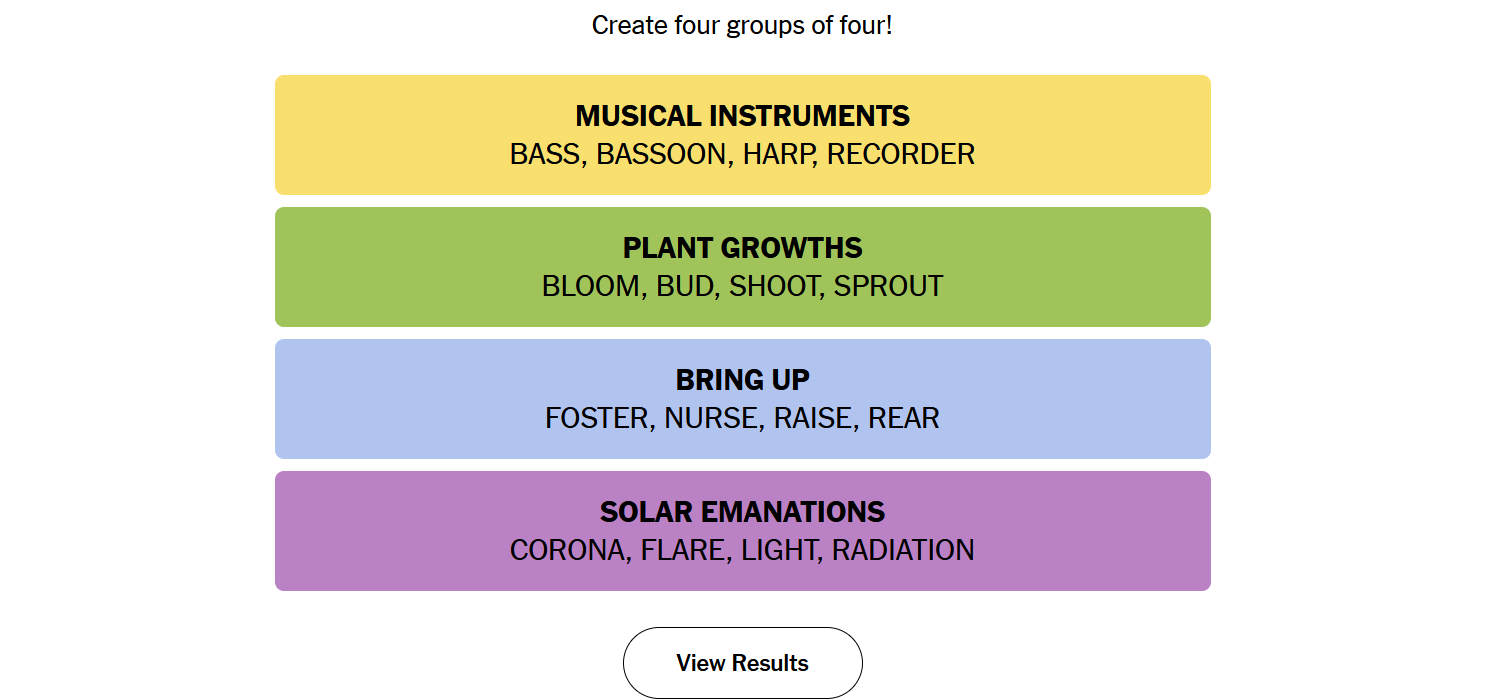 Create four groups of four!

MUSICAL INSTRUMENTS
BASS, BASSOON, HARP, RECORDER

PLANT GROWTHS
BLOOM, BUD, SHOOT, SPROUT

BRING UP
FOSTER, NURSE, RAISE, REAR

SOLAR EMANATIONS
CORONA, FLARE, LIGHT, RADIATION

View Results